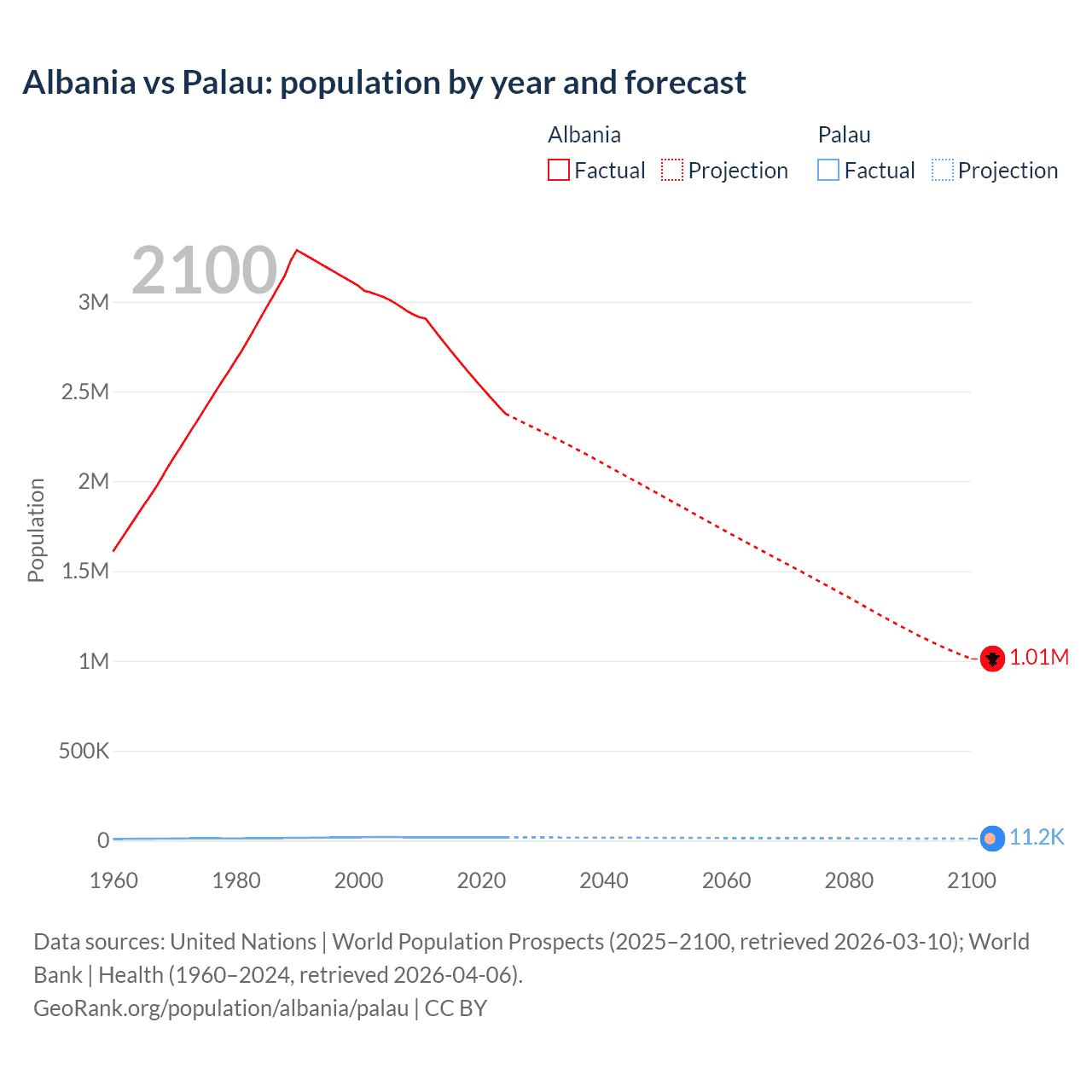 Albania vs Palau: population by year and forecast

Albania
Factual
Projection

Palau
Factual
Projection

2100

Population

3M
2.5M
2M
1.5M
1M
500K
0

1.01M
11.2K

1960
1980
2000
2020
2040
2060
2080
2100

Data sources: United Nations | World Population Prospects (2025–2100, retrieved 2026-03-10); World Bank | Health (1960–2024, retrieved 2026-04-06).
GeoRank.org/population/albania/palau | CC BY